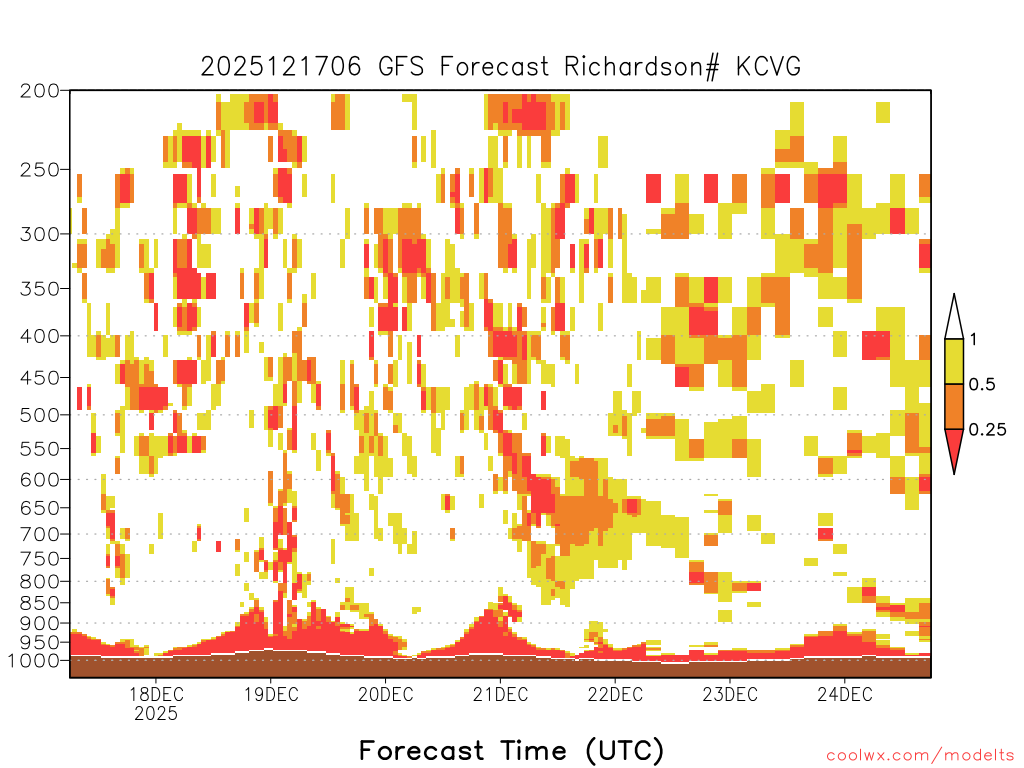 2025121706 GFS Forecast Richardson# KCVG

200
250
300
350
400
450
500
550
600
650
700
750
800
850
900
950
1000

1
0.5
0.25

18DEC
2025
19DEC
20DEC
21DEC
22DEC
23DEC
24DEC

Forecast Time (UTC)

coolwx.com/modelts